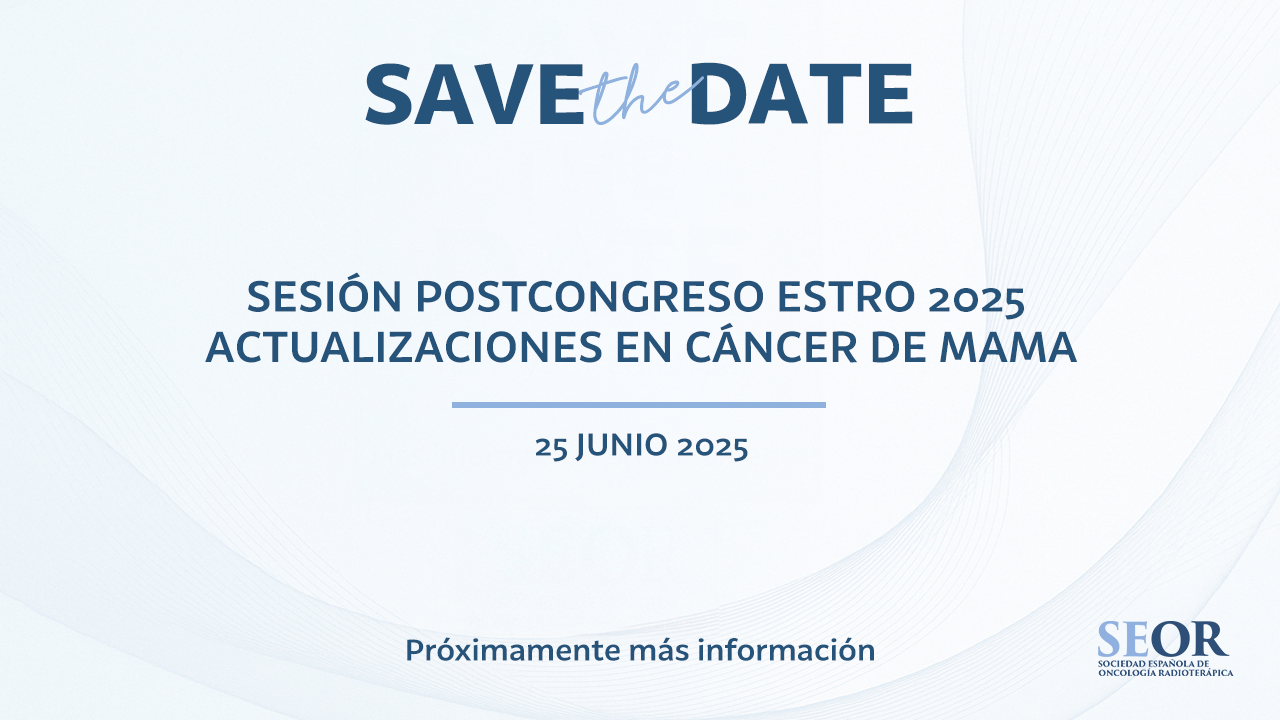 SAVE the DATE

SESIÓN POSTCONGRESO ESTRO 2025
ACTUALIZACIONES EN CÁNCER DE MAMA

25 JUNIO 2025

Próximamente más información

SEOR
SOCIEDAD ESPAÑOLA DE ONCOLOGÍA RADIOTERÁPICA